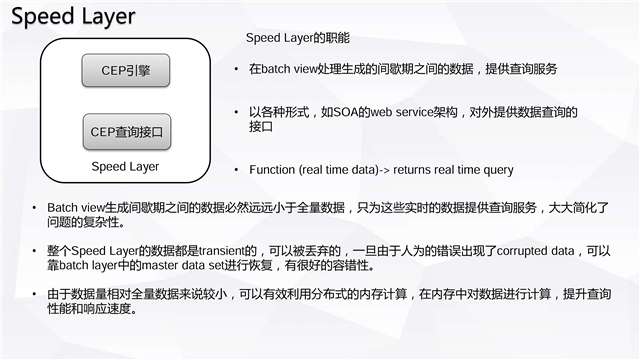 Speed Layer

CEP引擎

CEP查询接口

Speed Layer

Speed Layer的职能

• 在batch view处理生成的间歇期之间的数据，提供查询服务

• 以各种形式，如SOA的web service架构，对外提供数据查询的接口

• Function (real time data)-> returns real time query

• Batch view生成间歇期之间的数据必然远远小于全量数据，只为这些实时的数据提供查询服务，大大简化了问题的复杂性。

• 整个Speed Layer的数据都是transient的，可以被丢弃的，一旦由于人为的错误出现了corrupted data，可以靠batch layer中的master data set进行恢复，有很好的容错性。

• 由于数据量相对全量数据来说较小，可以有效利用分布式的内存计算，在内存中对数据进行计算，提升查询性能和响应速度。